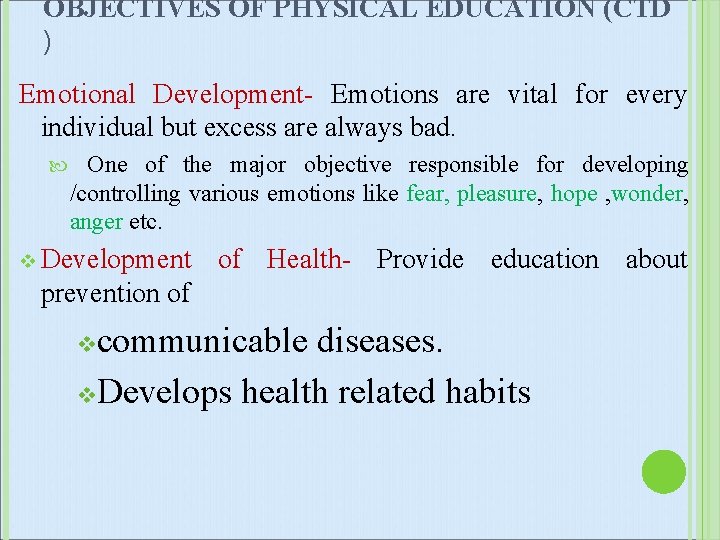 OBJECTIVES OF PHYSICAL EDUCATION (CTD )

Emotional Development- Emotions are vital for every individual but excess are always bad.

One of the major objective responsible for developing /controlling various emotions like fear, pleasure, hope ,wonder, anger etc.

Development of Health- Provide education about prevention of

communicable diseases.

Develops health related habits